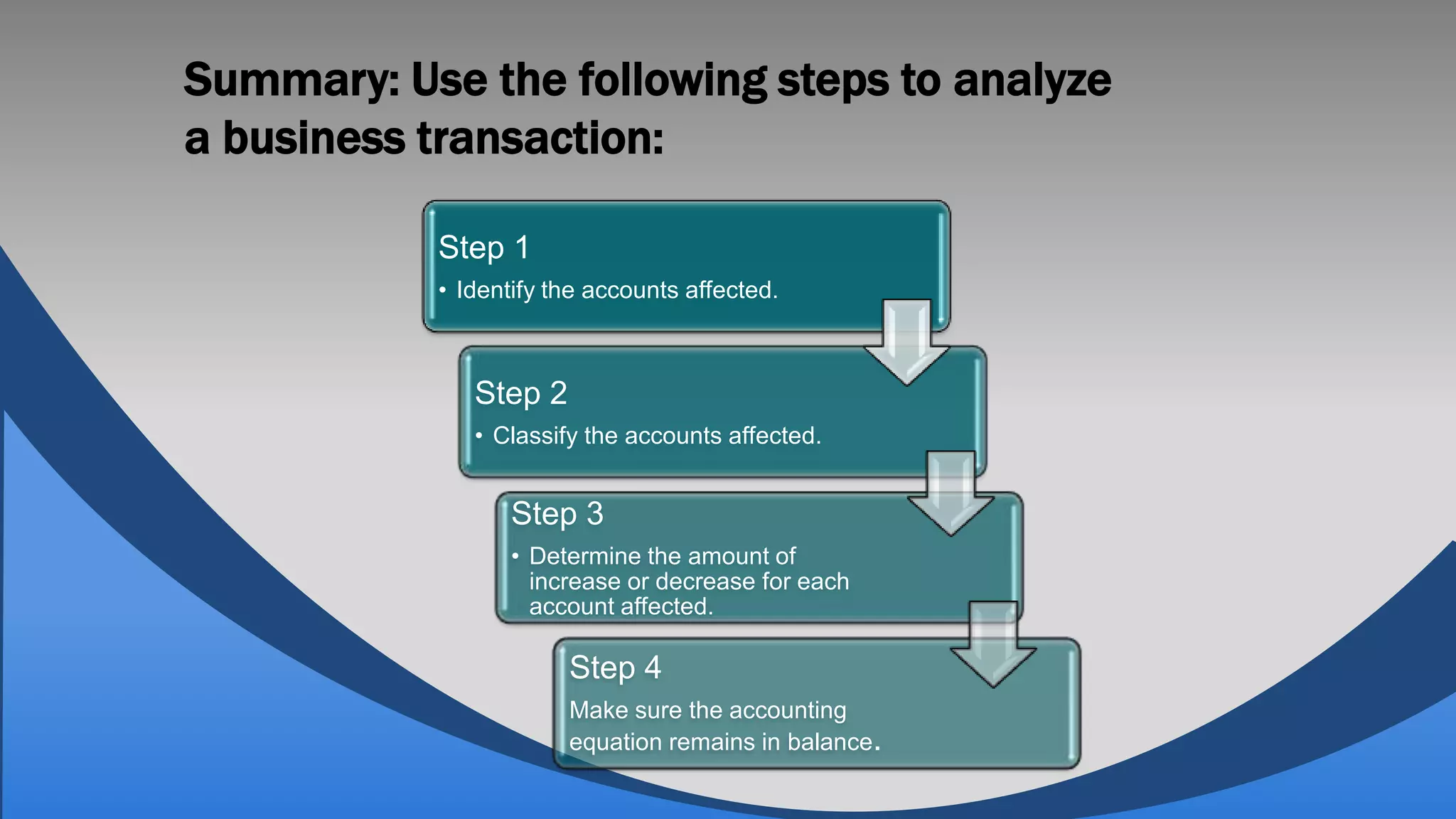 Summary: Use the following steps to analyze a business transaction:

Step 1
• Identify the accounts affected.

Step 2
• Classify the accounts affected.

Step 3
• Determine the amount of increase or decrease for each account affected.

Step 4
Make sure the accounting equation remains in balance.